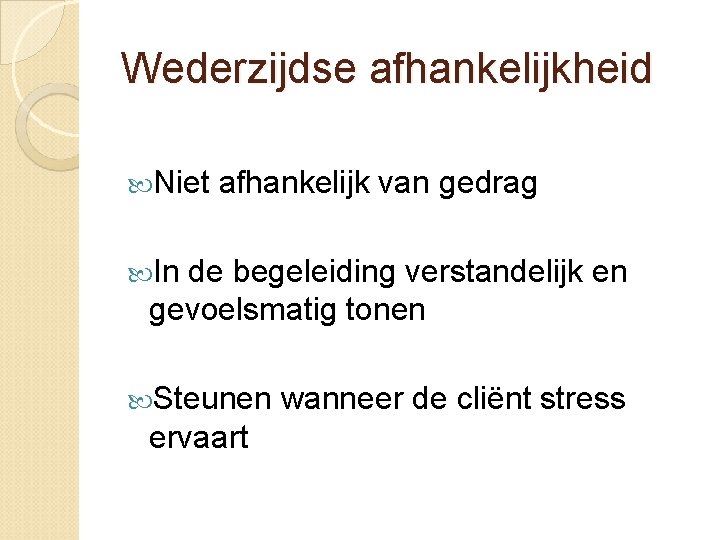 Wederzijdse afhankelijkheid

Niet afhankelijk van gedrag

In de begeleiding verstandelijk en gevoelsmatig tonen

Steunen wanneer de cliënt stress ervaart